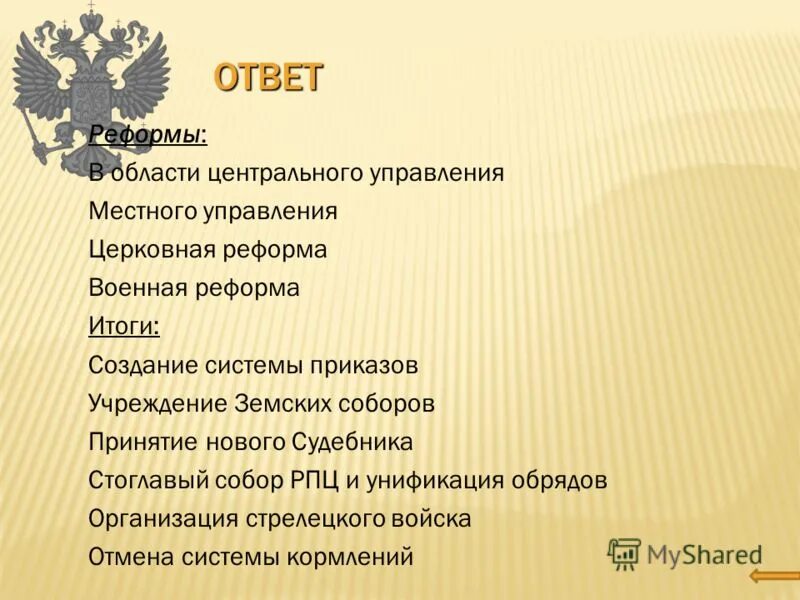 ОТВЕТ

Реформы:
В области центрального управления
Местного управления
Церковная реформа
Военная реформа
Итоги:
Создание системы приказов
Учреждение Земских соборов
Принятие нового Судебника
Стоглавый собор РПЦ и унификация обрядов
Организация стрелецкого войска
Отмена системы кормлений

MyShared